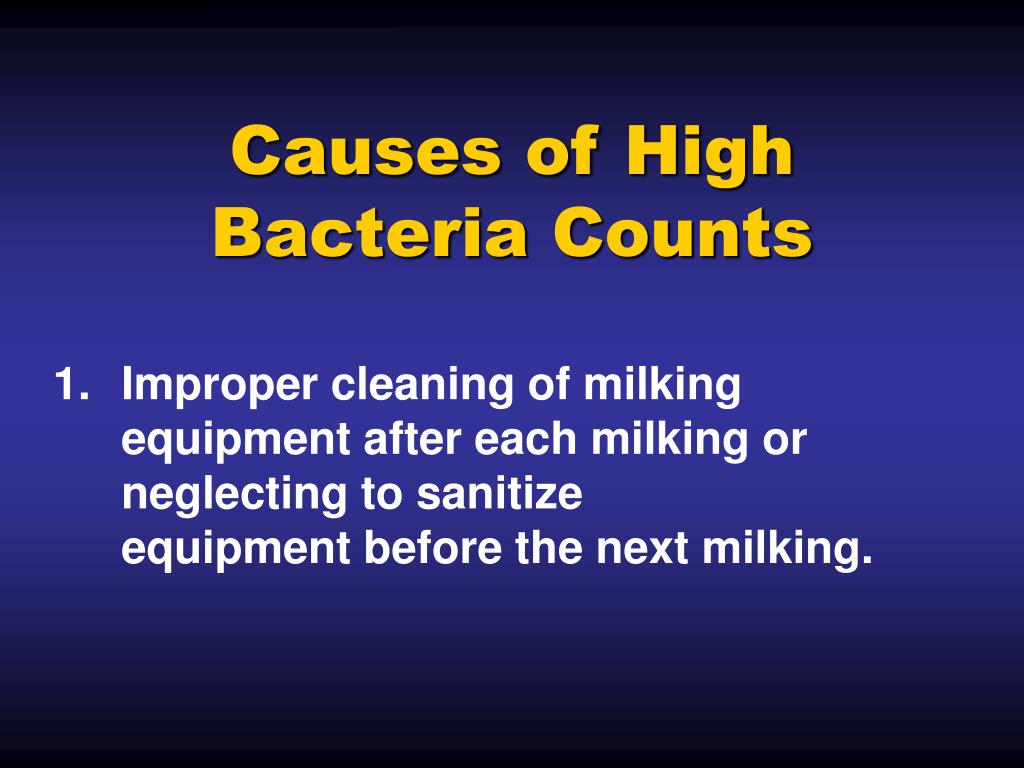 Causes of High Bacteria Counts

1. Improper cleaning of milking equipment after each milking or neglecting to sanitize equipment before the next milking.